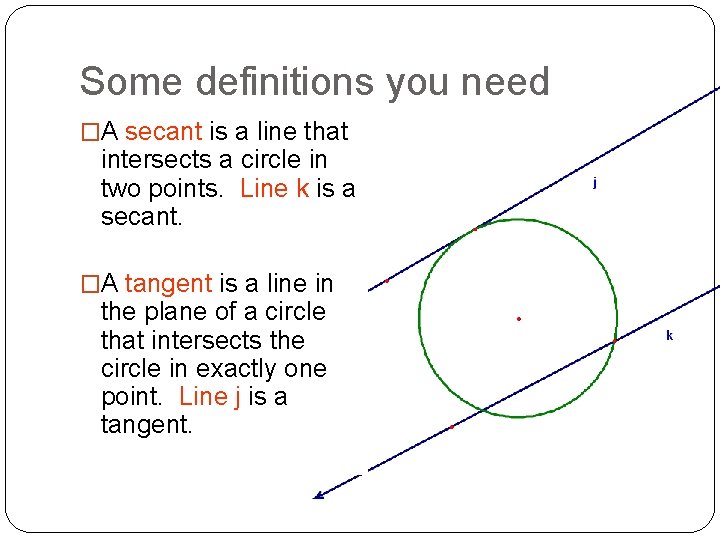 Some definitions you need

□A secant is a line that intersects a circle in two points. Line k is a secant.

□A tangent is a line in the plane of a circle that intersects the circle in exactly one point. Line j is a tangent.

j

k